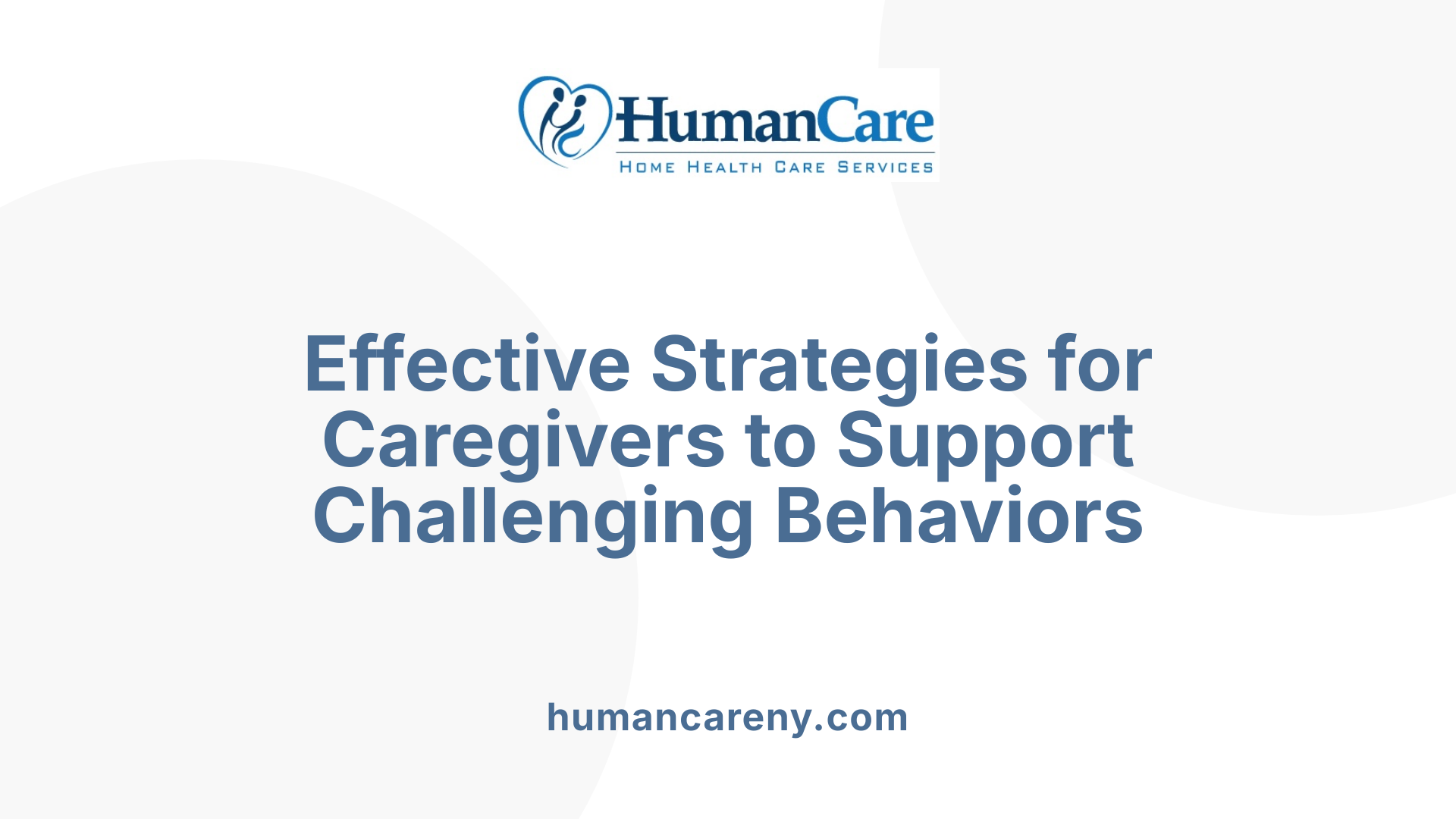 HumanCare
HOME HEALTH CARE SERVICES

Effective Strategies for Caregivers to Support Challenging Behaviors

humancareny.com